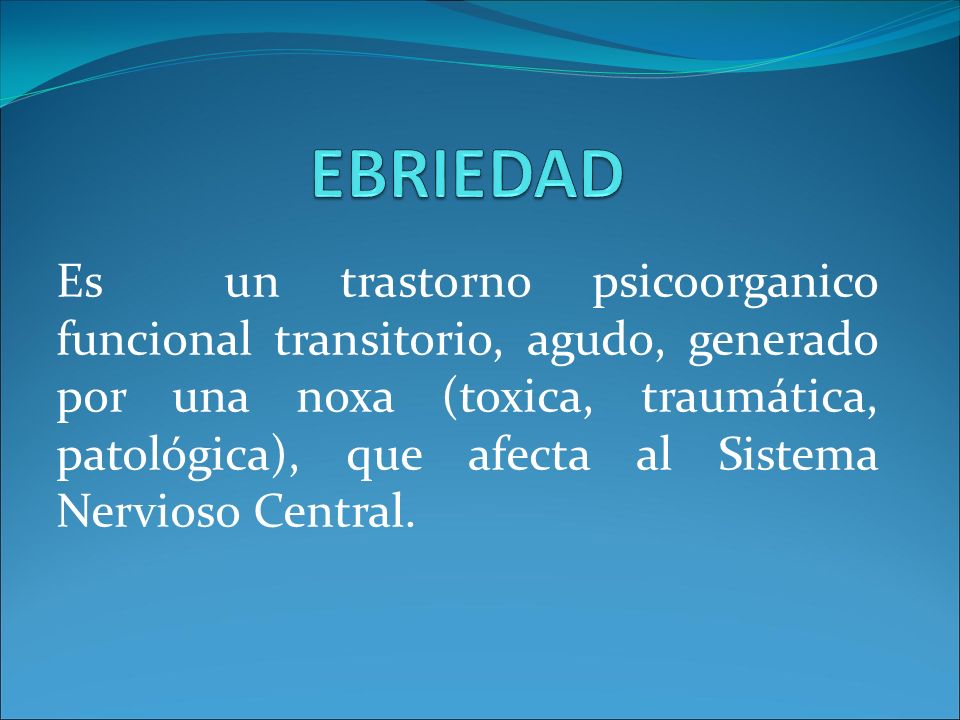 EBRIEDAD

Es un trastorno psicoorganico funcional transitorio, agudo, generado por una noxa (toxica, traumática, patológica), que afecta al Sistema Nervioso Central.